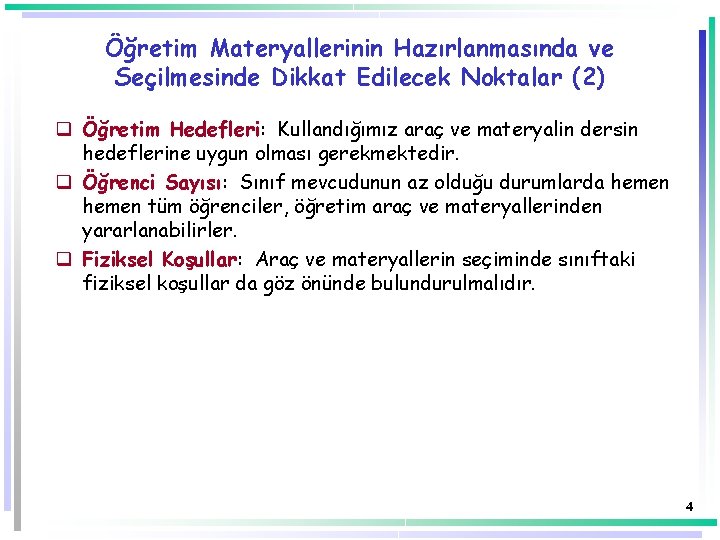 Öğretim Materyallerinin Hazırlanmasında ve Seçilmesinde Dikkat Edilecek Noktalar (2)

❑ Öğretim Hedefleri: Kullandığımız araç ve materyalin dersin hedeflerine uygun olması gerekmektedir.

❑ Öğrenci Sayısı: Sınıf mevcudunun az olduğu durumlarda hemen hemen tüm öğrenciler, öğretim araç ve materyallerinden yararlanabilirler.

❑ Fiziksel Koşullar: Araç ve materyallerin seçiminde sınıftaki fiziksel koşullar da göz önünde bulundurulmalıdır.

4